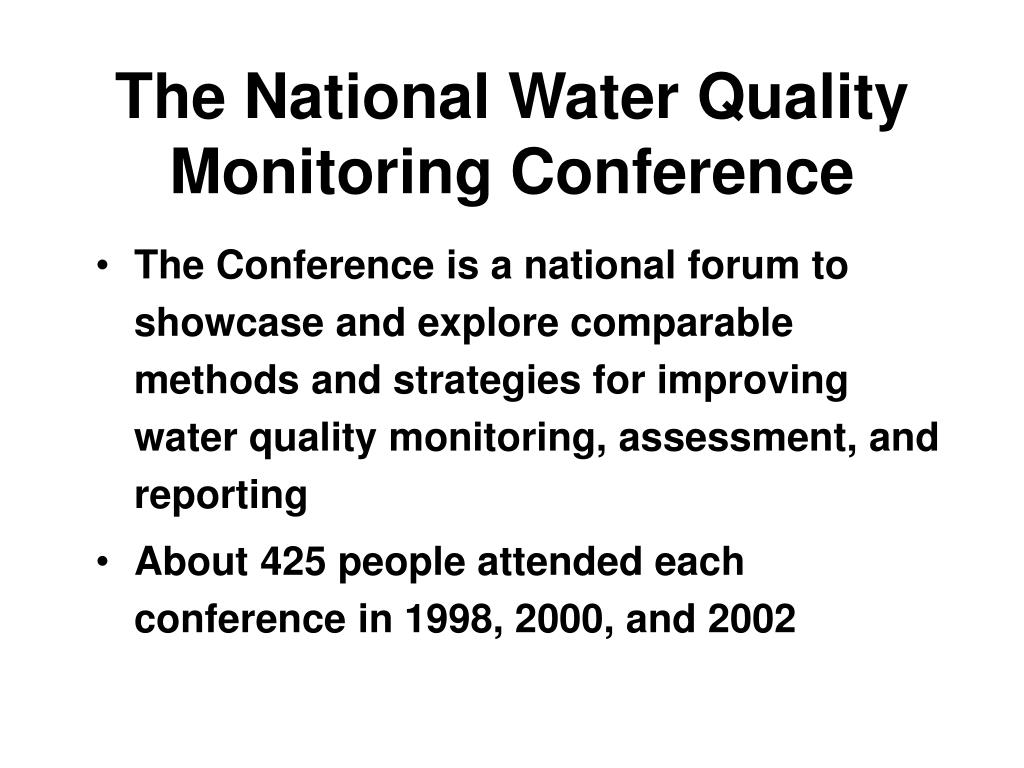 The National Water Quality Monitoring Conference

• The Conference is a national forum to showcase and explore comparable methods and strategies for improving water quality monitoring, assessment, and reporting

• About 425 people attended each conference in 1998, 2000, and 2002